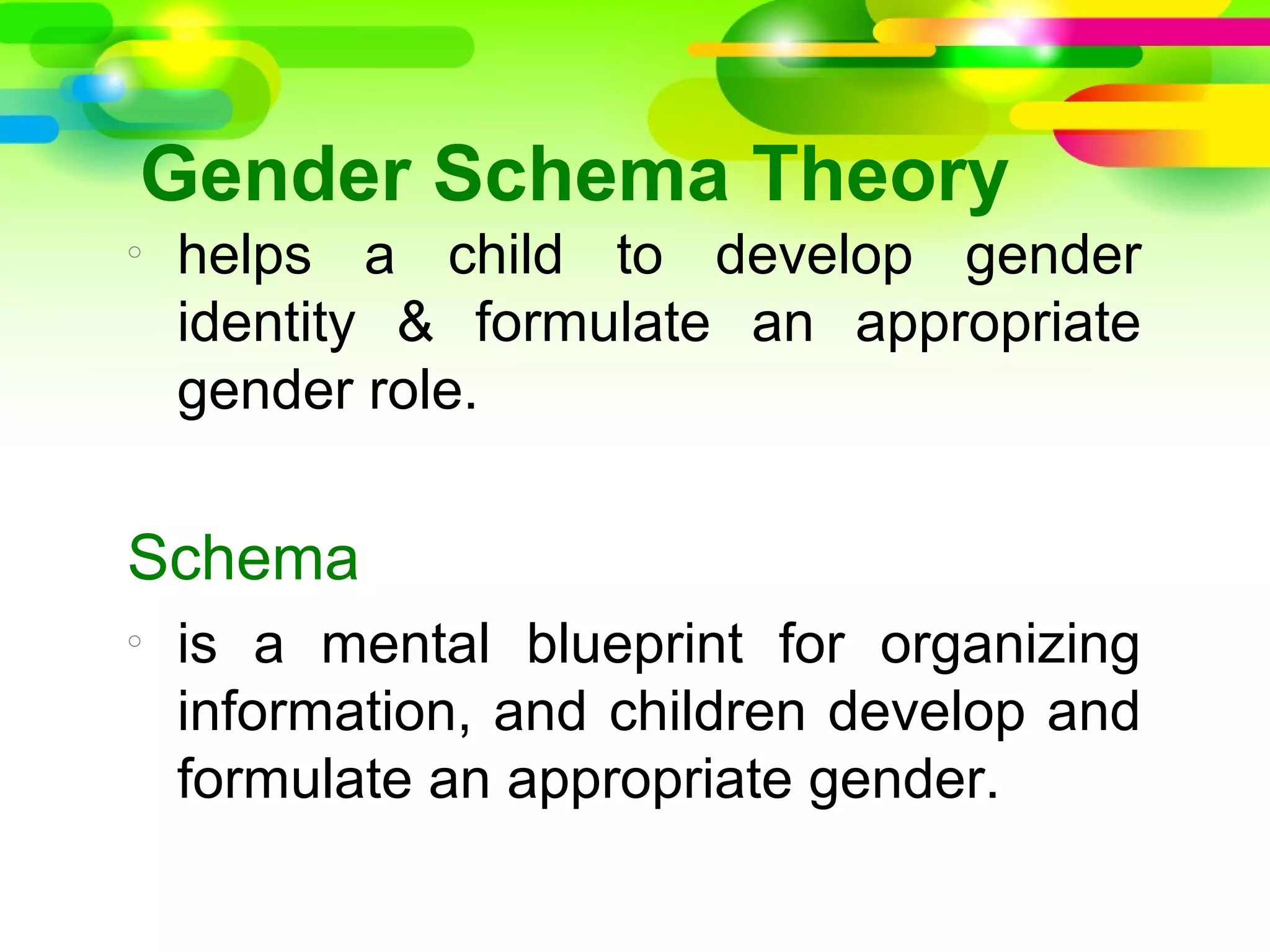 Gender Schema Theory

◦ helps a child to develop gender identity & formulate an appropriate gender role.

Schema

◦ is a mental blueprint for organizing information, and children develop and formulate an appropriate gender.